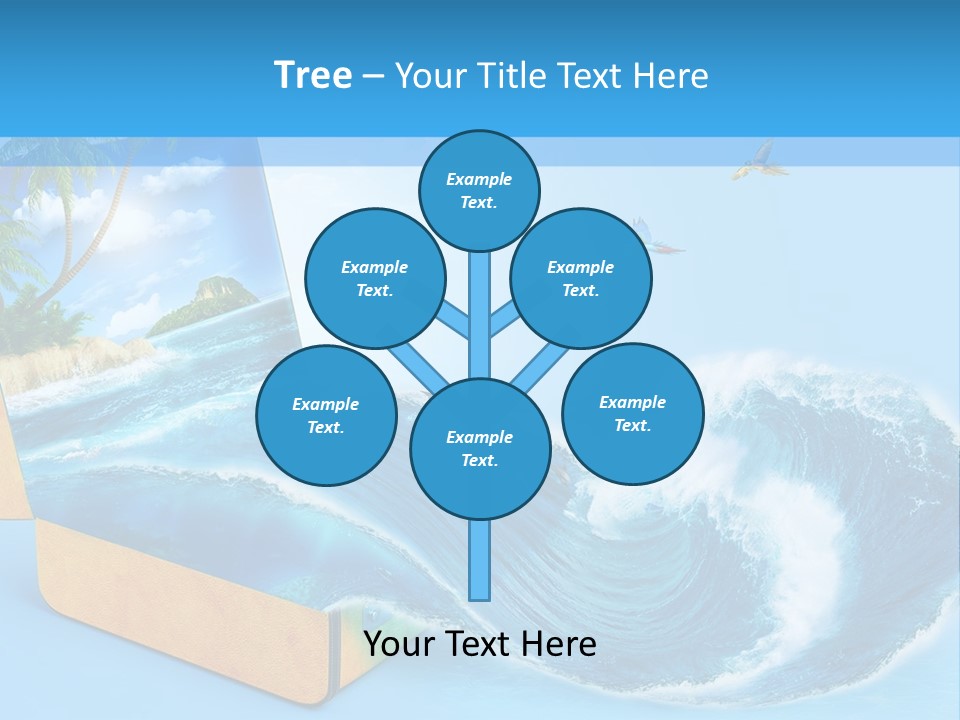 Tree – Your Title Text Here

Example Text.

Example Text.

Example Text.

Example Text.

Example Text.

Example Text.

Your Text Here